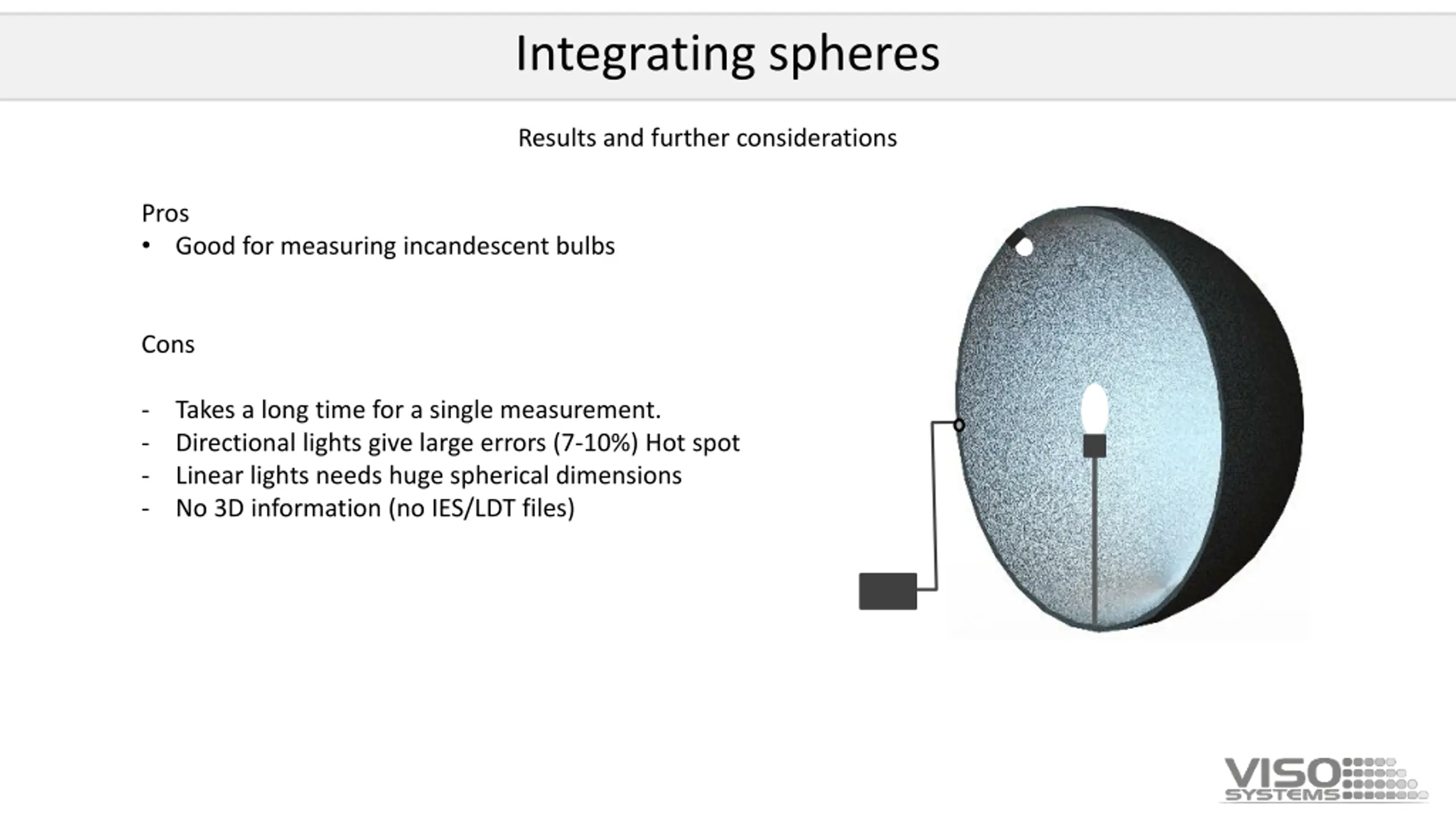 Integrating spheres

Results and further considerations

Pros
• Good for measuring incandescent bulbs

Cons

- Takes a long time for a single measurement.
- Directional lights give large errors (7-10%) Hot spot
- Linear lights needs huge spherical dimensions
- No 3D information (no IES/LDT files)

VISO SYSTEMS